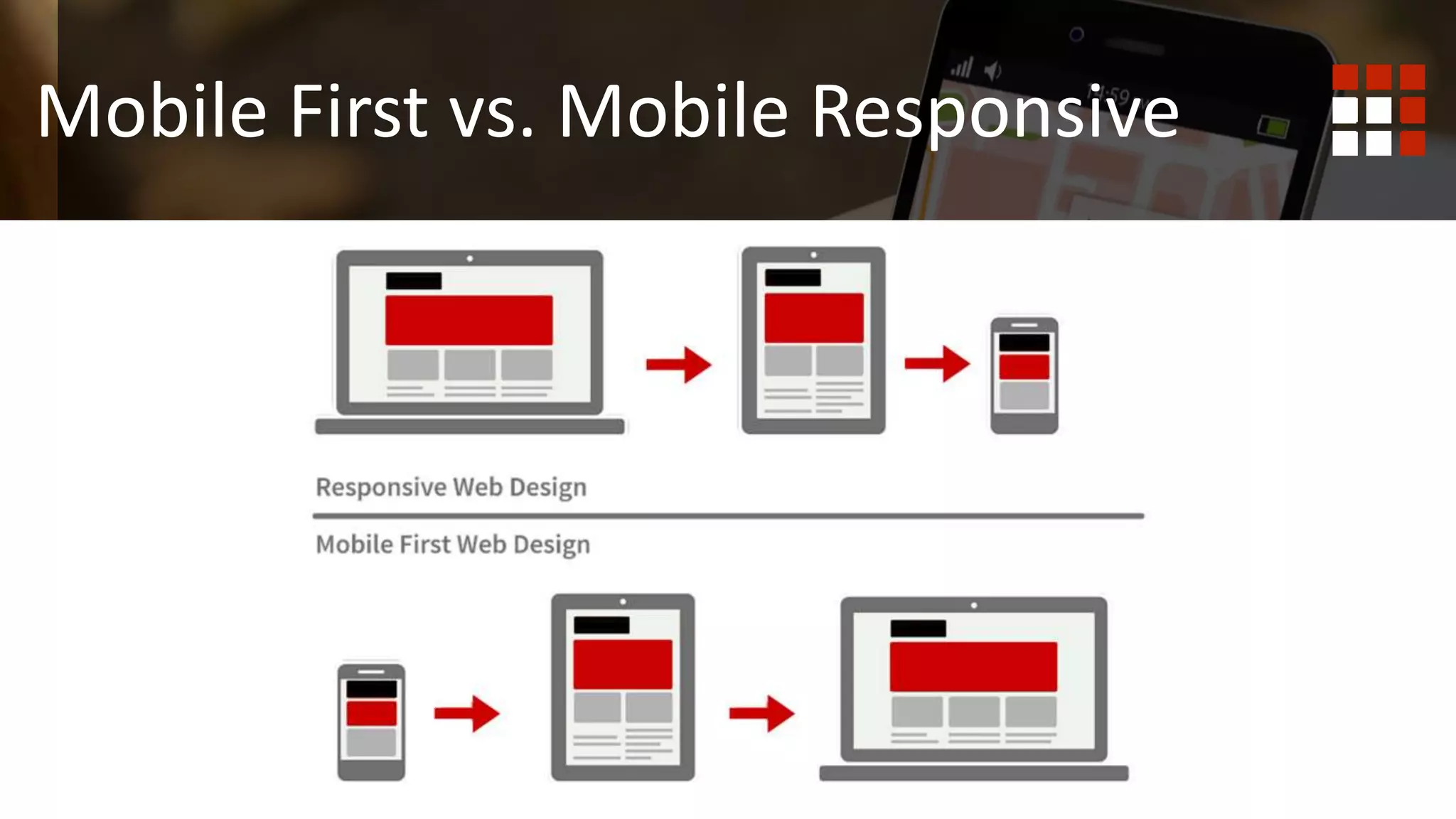 Mobile First vs. Mobile Responsive

Responsive Web Design

Mobile First Web Design